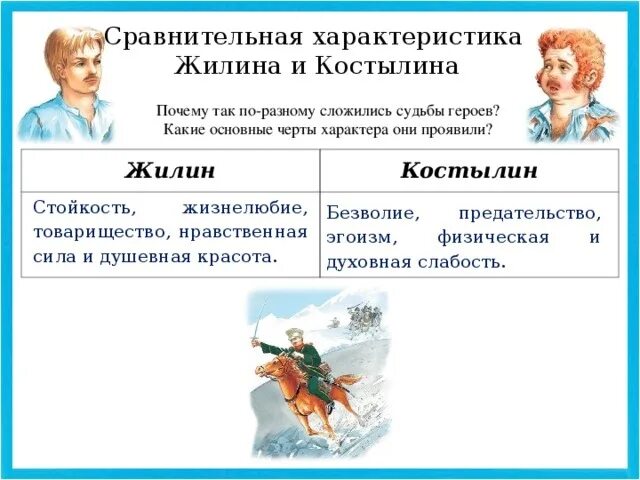 Сравнительная характеристика Жилина и Костылина

Почему так по-разному сложились судьбы героев? Какие основные черты характера они проявили?

| Жилин | Костылин |
|---|---|
| Стойкость, жизнелюбие, товарищество, нравственная сила и душевная красота. | Безволие, предательство, эгоизм, физическая и духовная слабость. |